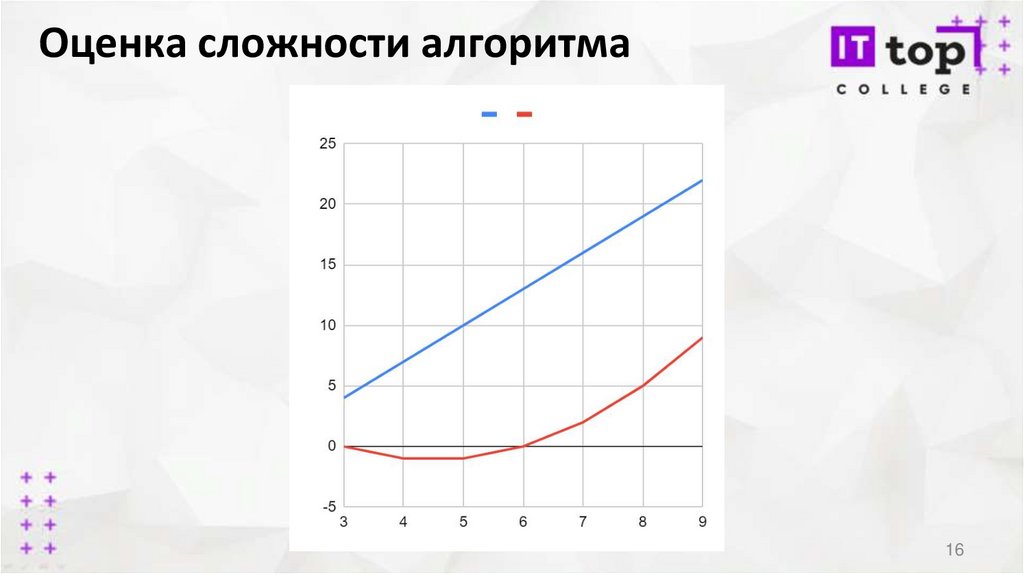 Оценка сложности алгоритма

IT top
COLLEGE

25
20
15
10
5
0
-5
3 4 5 6 7 8 9

16